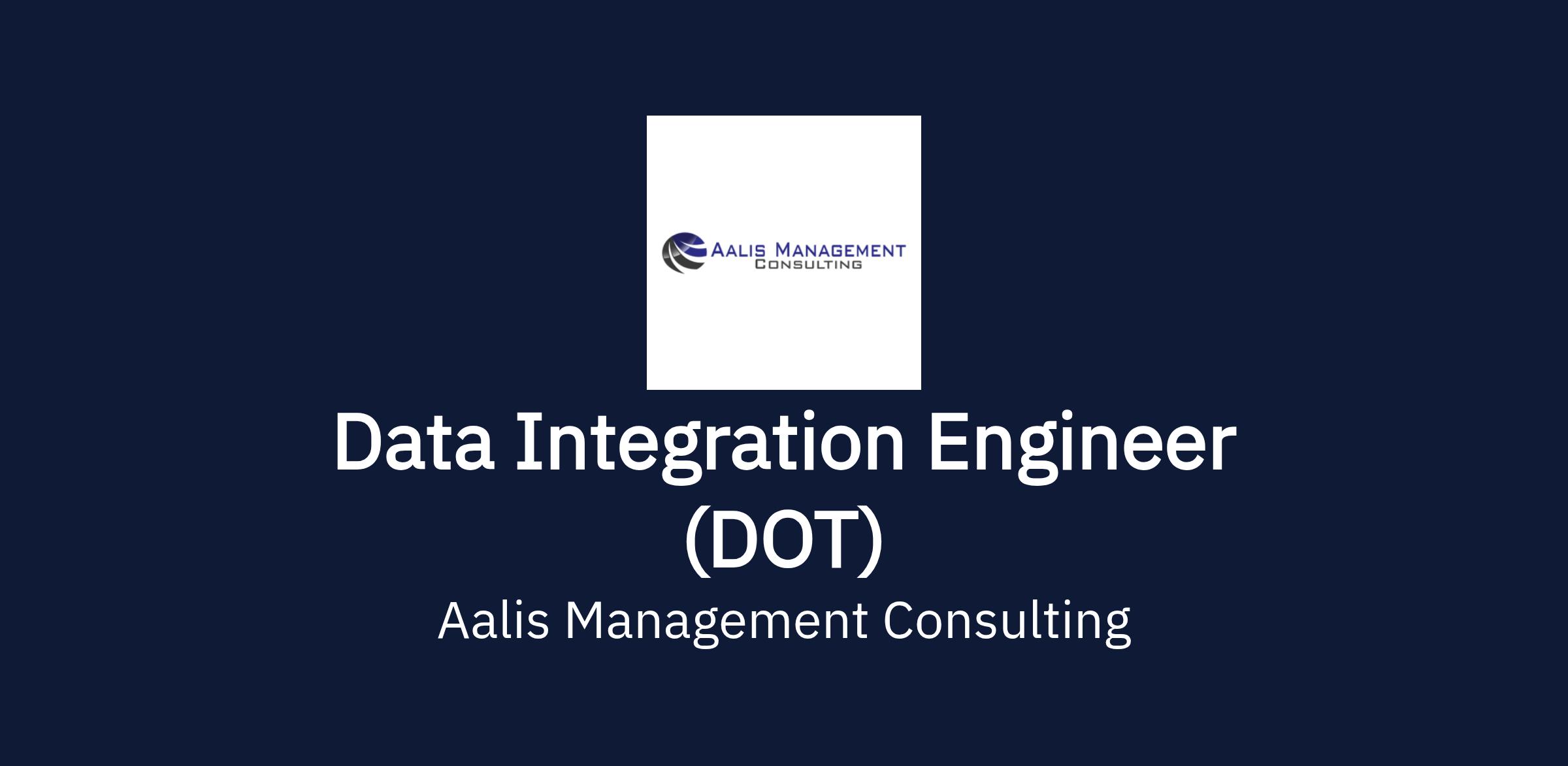 AALIS MANAGEMENT
CONSULTING

Data Integration Engineer (DOT)

Aalis Management Consulting